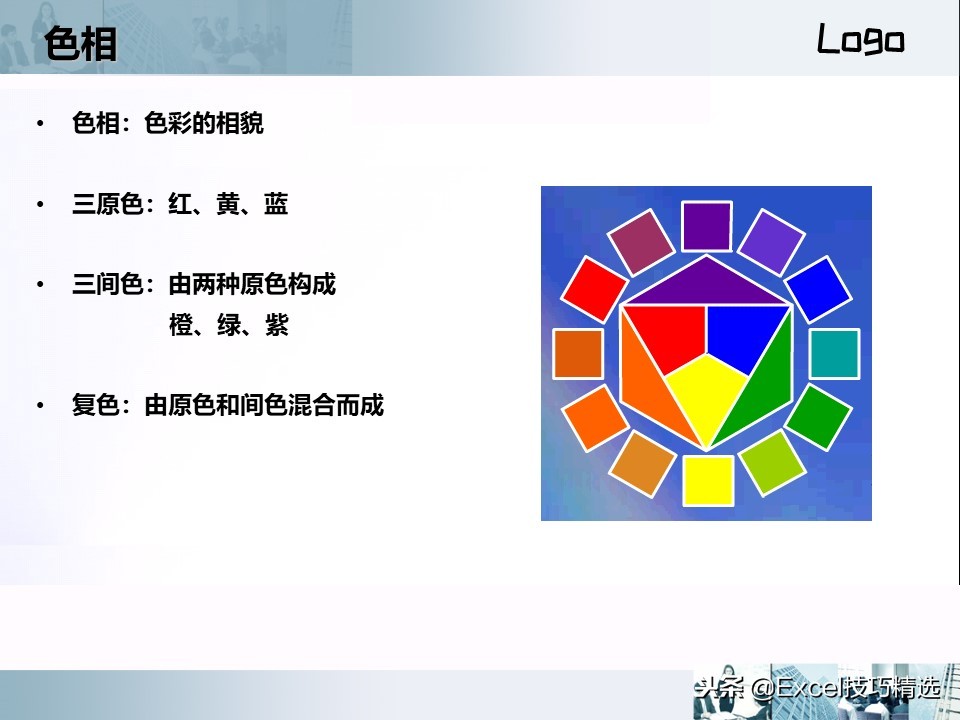 色相

Logo

• 色相：色彩的相貌

• 三原色：红、黄、蓝

• 三间色：由两种原色构成
橙、绿、紫

• 复色：由原色和间色混合而成

头条 @Excel技巧精选